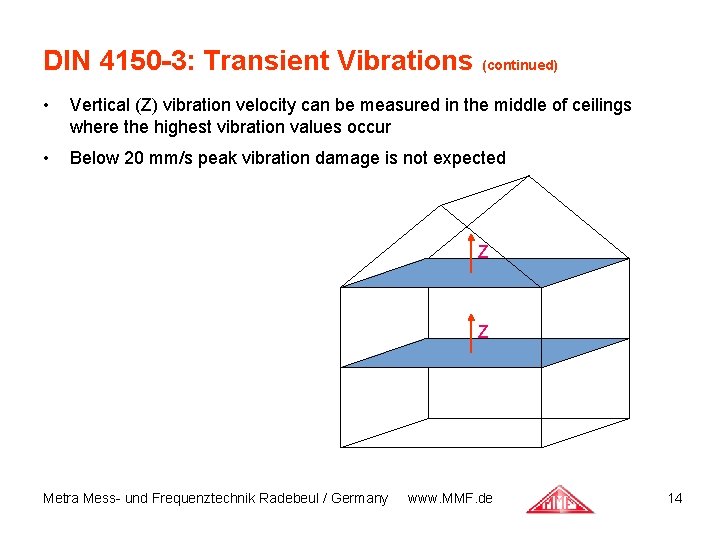 DIN 4150-3: Transient Vibrations (continued)

• Vertical (Z) vibration velocity can be measured in the middle of ceilings where the highest vibration values occur

• Below 20 mm/s peak vibration damage is not expected

Z

Z

Metra Mess- und Frequenztechnik Radebeul / Germany www.MMF.de

MMF

14